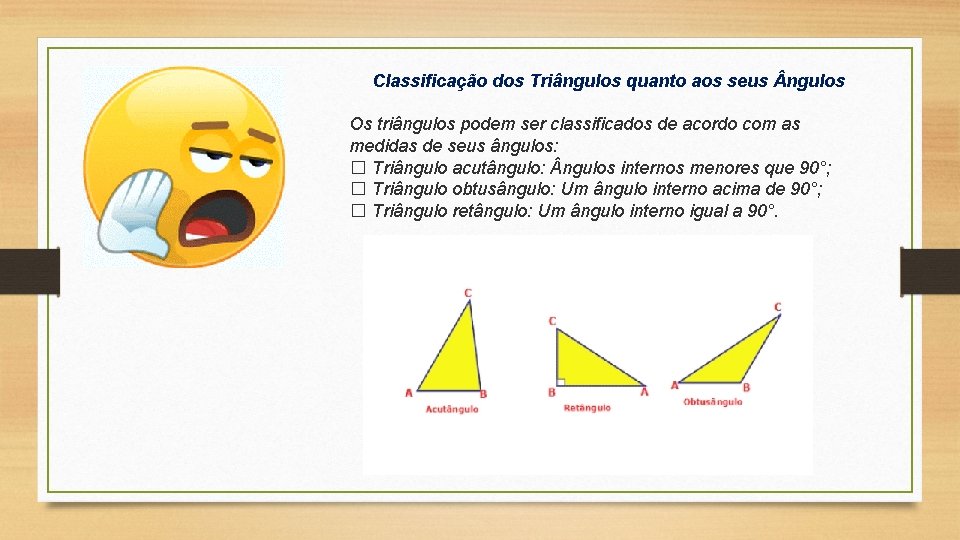 Classificação dos Triângulos quanto aos seus Ângulos

Os triângulos podem ser classificados de acordo com as medidas de seus ângulos:
☐ Triângulo acutângulo: Ângulos internos menores que 90°;
☐ Triângulo obtusângulo: Um ângulo interno acima de 90°;
☐ Triângulo retângulo: Um ângulo interno igual a 90°.

C
A
B
Acutângulo

C
B
A
Retângulo

C
A
B
Obtusângulo